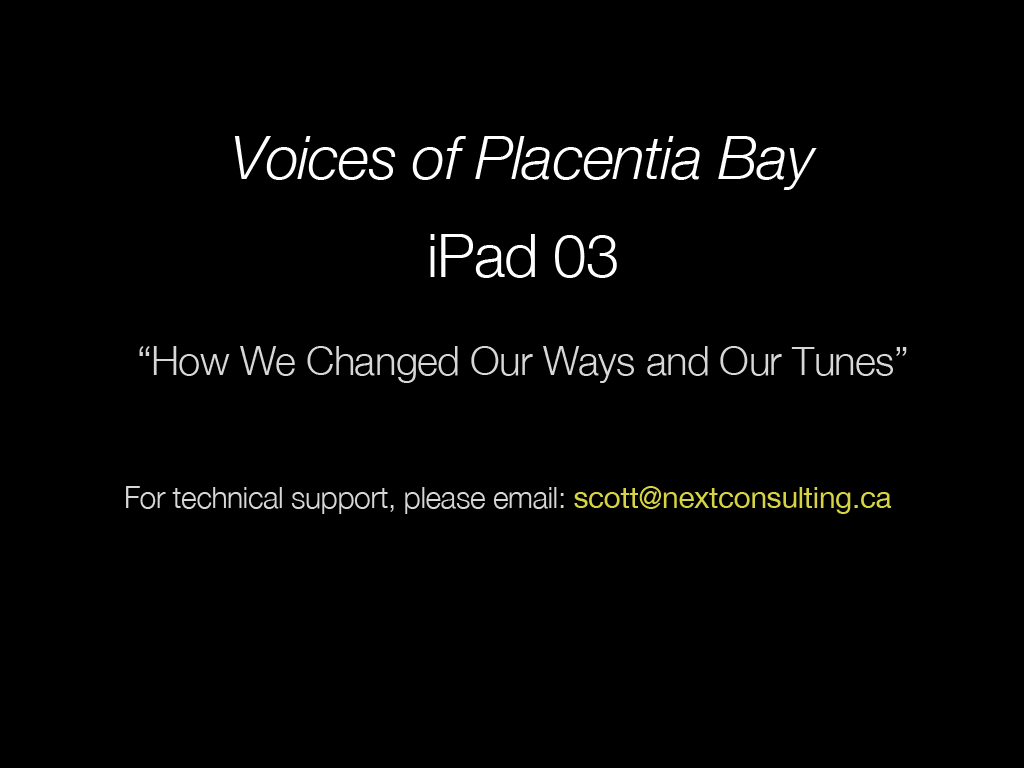 Voices of Placentia Bay

iPad 03

“How We Changed Our Ways and Our Tunes”

For technical support, please email: scott@nextconsulting.ca